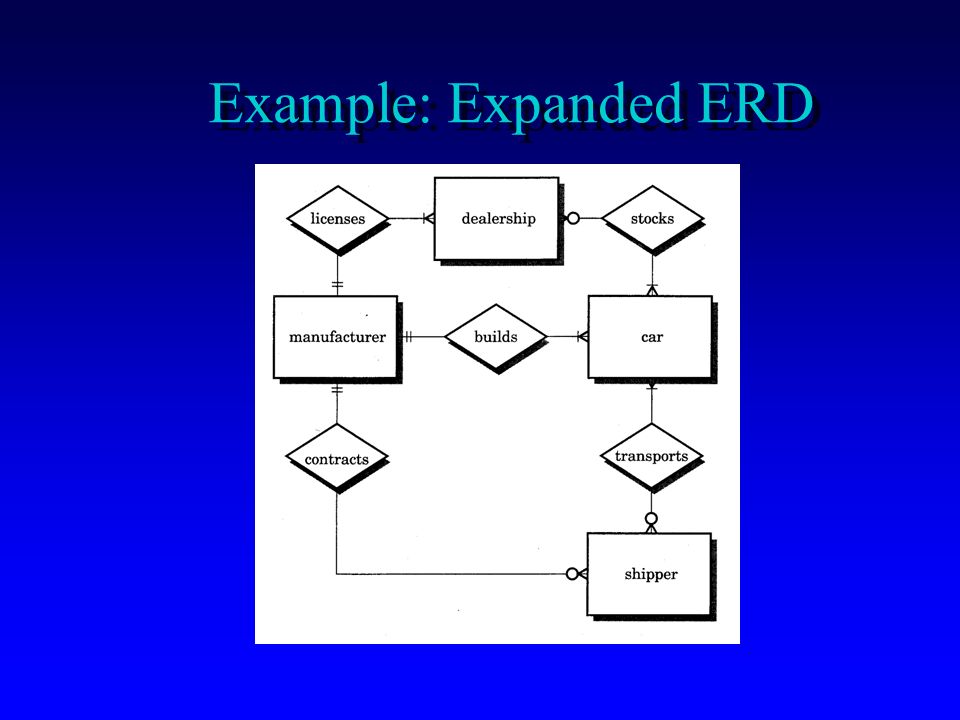 Example: Expanded ERD

licenses

dealership

stocks

manufacturer

builds

car

contracts

transports

shipper